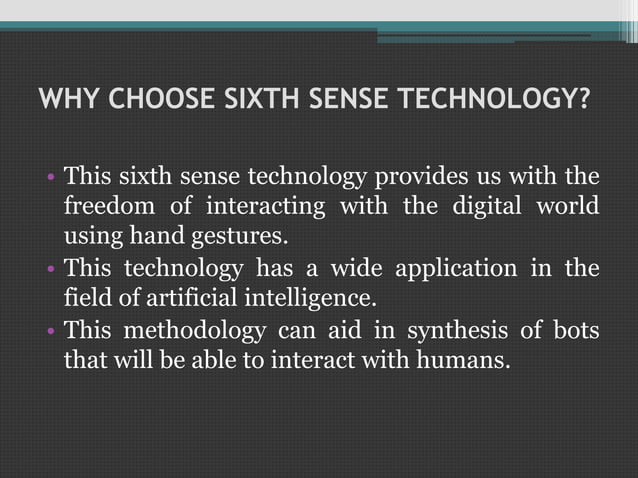 WHY CHOOSE SIXTH SENSE TECHNOLOGY?

• This sixth sense technology provides us with the freedom of interacting with the digital world using hand gestures.
• This technology has a wide application in the field of artificial intelligence.
• This methodology can aid in synthesis of bots that will be able to interact with humans.